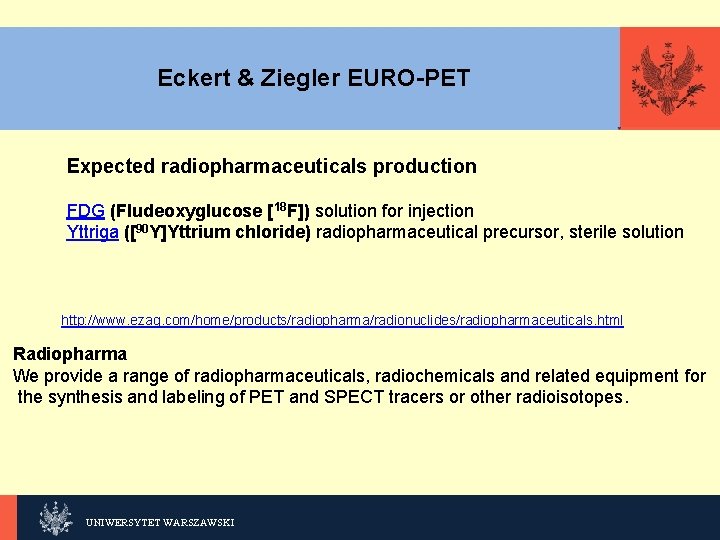 Eckert & Ziegler EURO-PET

Expected radiopharmaceuticals production

FDG (Fludeoxyglucose [$^{18}$F]) solution for injection
Yttriga ([$^{90}$Y]Yttrium chloride) radiopharmaceutical precursor, sterile solution

http://www.ezag.com/home/products/radiopharma/radionuclides/radiopharmaceuticals.html

Radiopharma
We provide a range of radiopharmaceuticals, radiochemicals and related equipment for the synthesis and labeling of PET and SPECT tracers or other radioisotopes.

UNIWERSYTET WARSZAWSKI